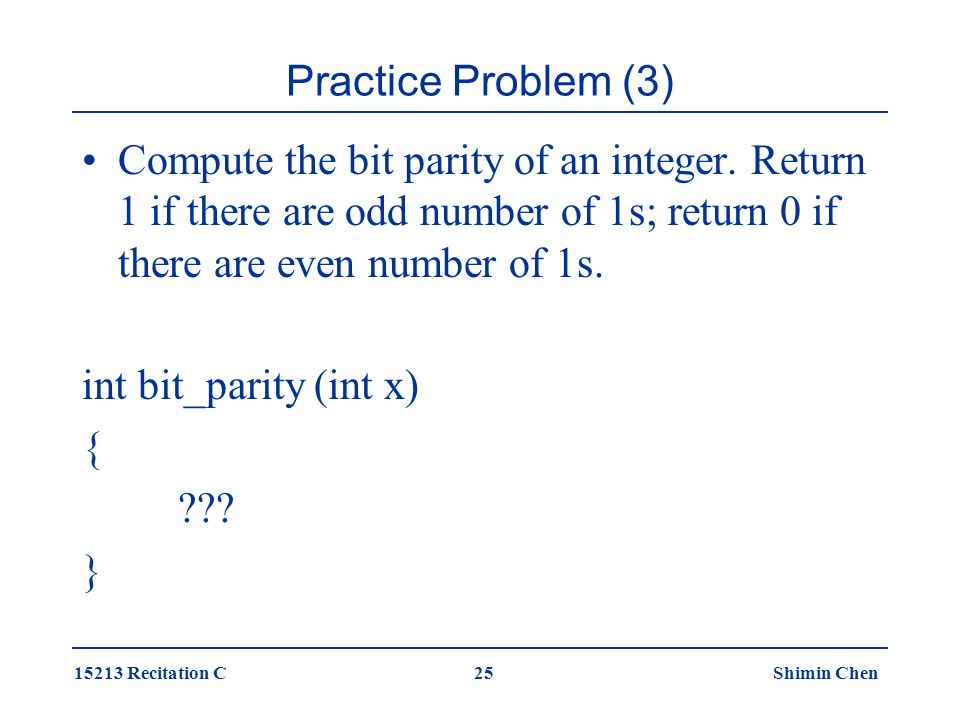 Practice Problem (3)

• Compute the bit parity of an integer. Return 1 if there are odd number of 1s; return 0 if there are even number of 1s.

int bit_parity (int x)
{
???
}

15213 Recitation C 25 Shimin Chen